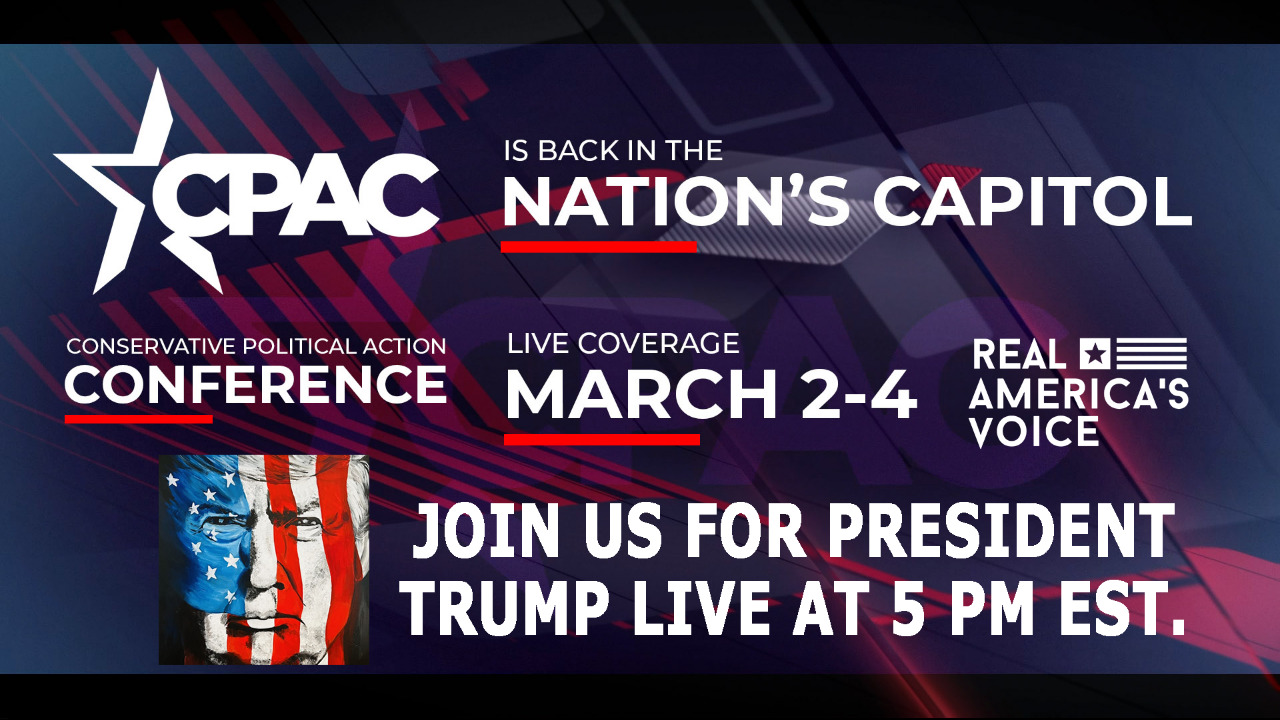 CPAC

IS BACK IN THE
NATION'S CAPITOL

CONSERVATIVE POLITICAL ACTION
CONFERENCE

LIVE COVERAGE
MARCH 2-4

REAL AMERICA'S VOICE

JOIN US FOR PRESIDENT TRUMP LIVE AT 5 PM EST.